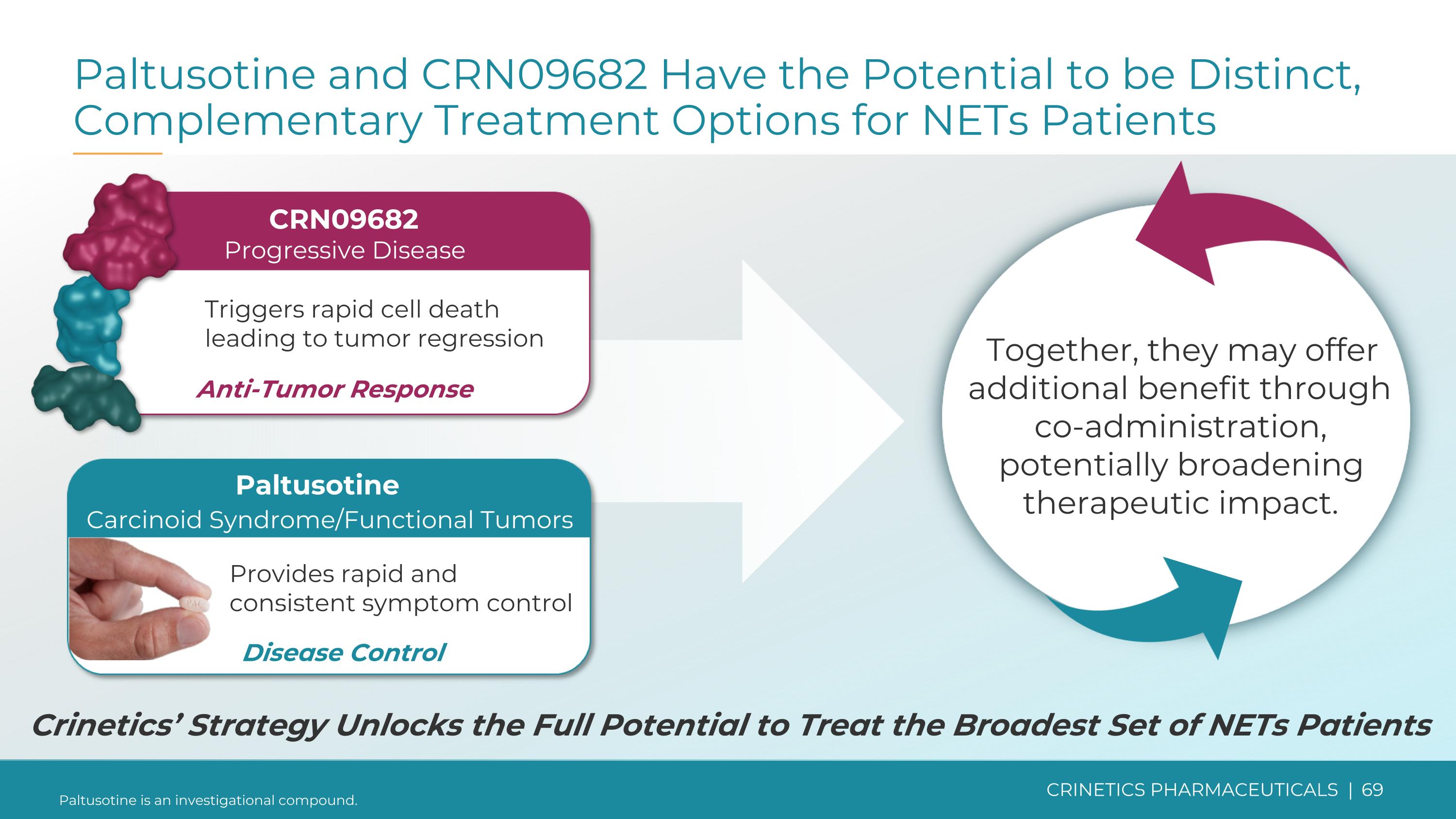 Paltusotine and CRN09682 Have the Potential to be Distinct, Complementary Treatment Options for NETs Patients

CRN09682
Progressive Disease

Triggers rapid cell death leading to tumor regression

Anti-Tumor Response

Paltusotine
Carcinoid Syndrome/Functional Tumors

Provides rapid and consistent symptom control

Disease Control

Together, they may offer additional benefit through co-administration, potentially broadening therapeutic impact.

Crinetics' Strategy Unlocks the Full Potential to Treat the Broadest Set of NETs Patients

Paltusotine is an investigational compound.

CRINETICS PHARMACEUTICALS | 69